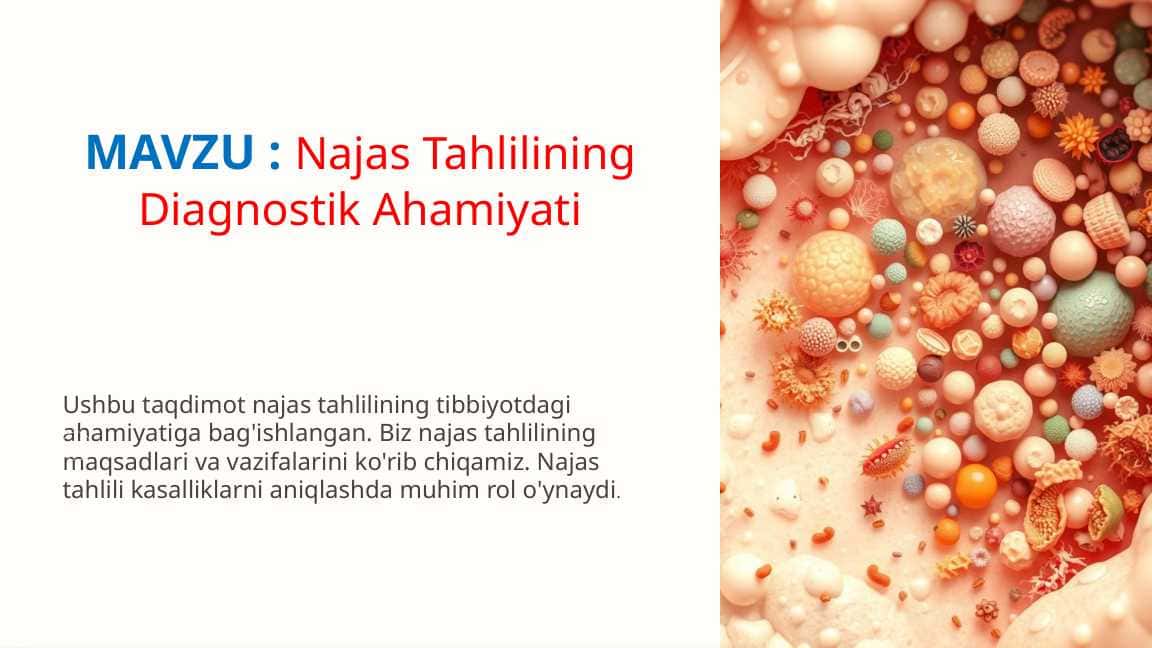 MAVZU : Najas Tahlilining Diagnostik Ahamiyati

Ushbu taqdimot najas tahlilining tibbiyotdagi ahamiyatiga bag'ishlangan. Biz najas tahlilining maqsadlari va vazifalarini ko'rib chiqamiz. Najas tahlili kasalliklarni aniqlashda muhim rol o'ynaydi.